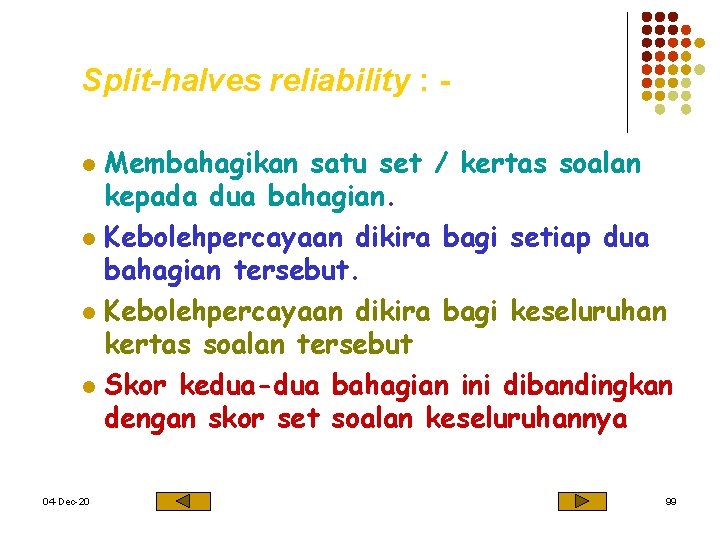 Split-halves reliability : -

• Membahagikan satu set / kertas soalan kepada dua bahagian.
• Kebolehpercayaan dikira bagi setiap dua bahagian tersebut.
• Kebolehpercayaan dikira bagi keseluruhan kertas soalan tersebut
• Skor kedua-dua bahagian ini dibandingkan dengan skor set soalan keseluruhannya

04-Dec-20

99